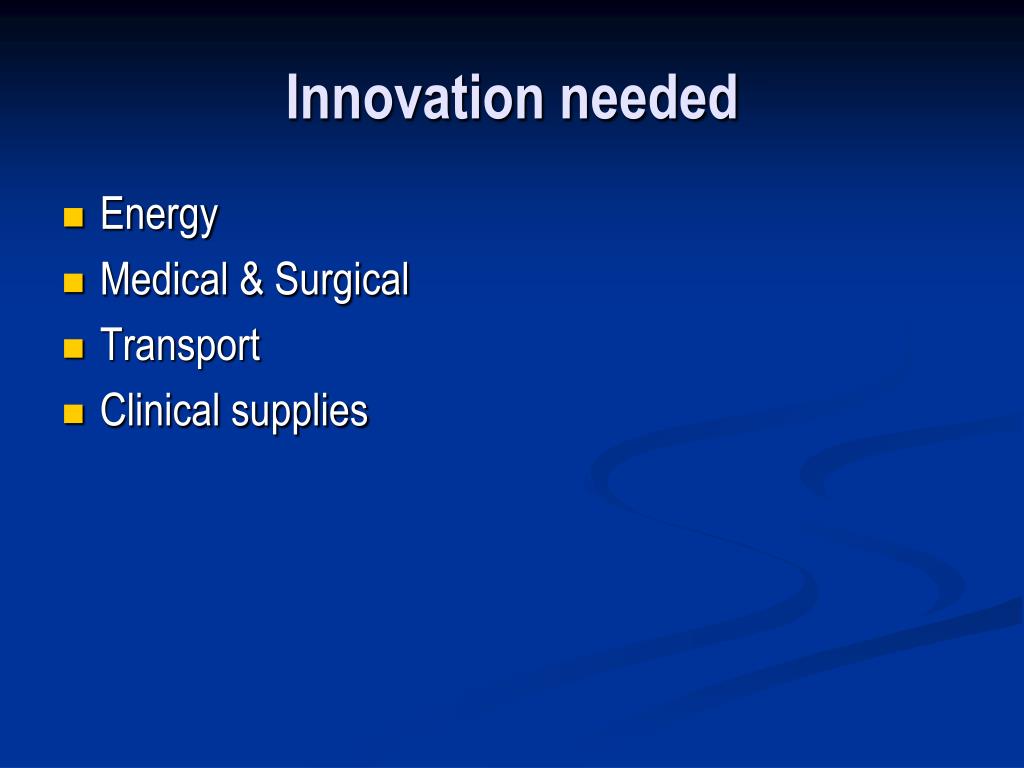 Innovation needed

- Energy
- Medical & Surgical
- Transport
- Clinical supplies